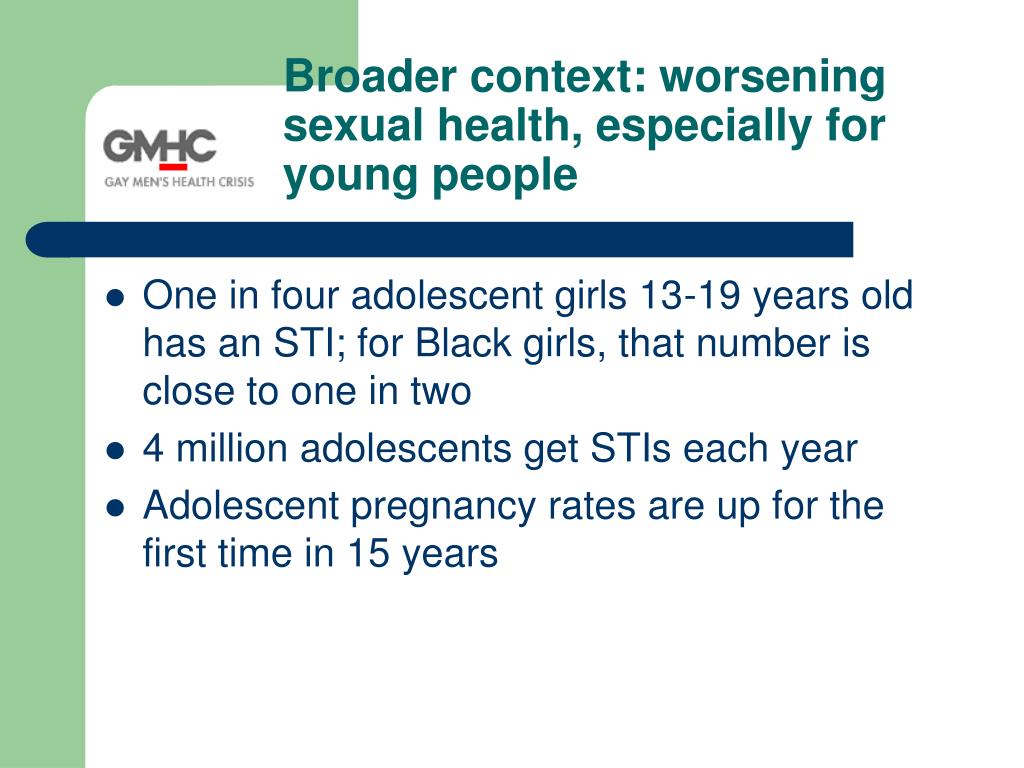 GMHC
GAY MEN'S HEALTH CRISIS

Broader context: worsening sexual health, especially for young people

- One in four adolescent girls 13-19 years old has an STI; for Black girls, that number is close to one in two
- 4 million adolescents get STIs each year
- Adolescent pregnancy rates are up for the first time in 15 years